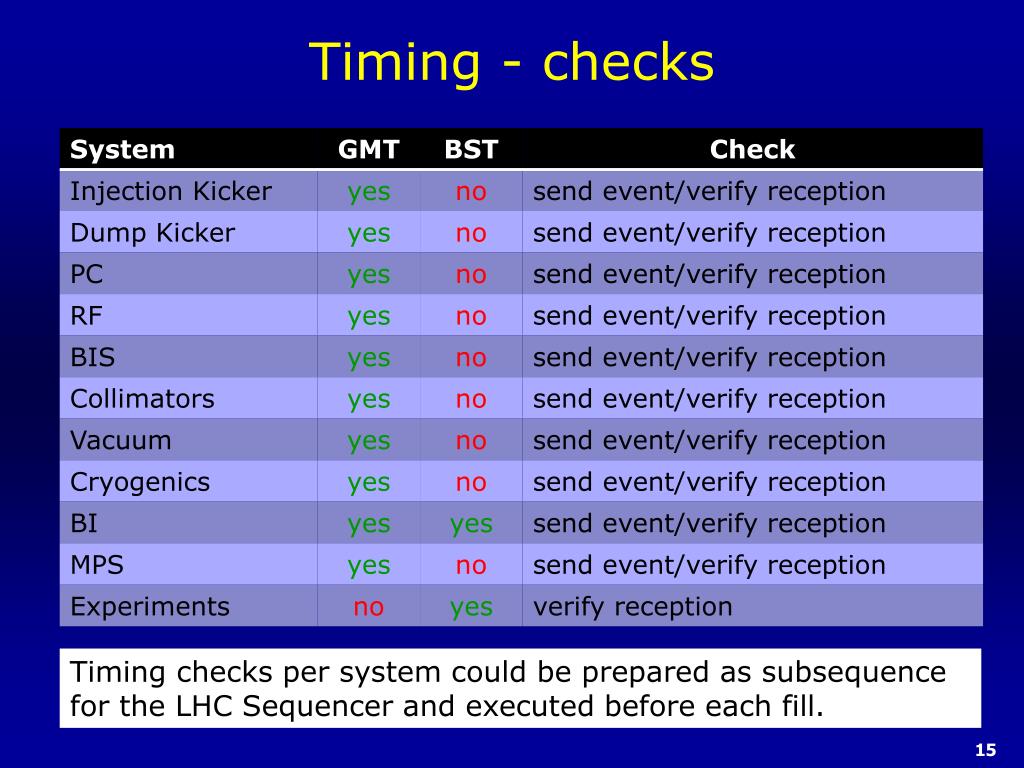 Timing - checks

| System | GMT | BST | Check |
|---|---|---|---|
| Injection Kicker | yes | no | send event/verify reception |
| Dump Kicker | yes | no | send event/verify reception |
| PC | yes | no | send event/verify reception |
| RF | yes | no | send event/verify reception |
| BIS | yes | no | send event/verify reception |
| Collimators | yes | no | send event/verify reception |
| Vacuum | yes | no | send event/verify reception |
| Cryogenics | yes | no | send event/verify reception |
| BI | yes | yes | send event/verify reception |
| MPS | yes | no | send event/verify reception |
| Experiments | no | yes | verify reception |

Timing checks per system could be prepared as subsequence for the LHC Sequencer and executed before each fill.

15